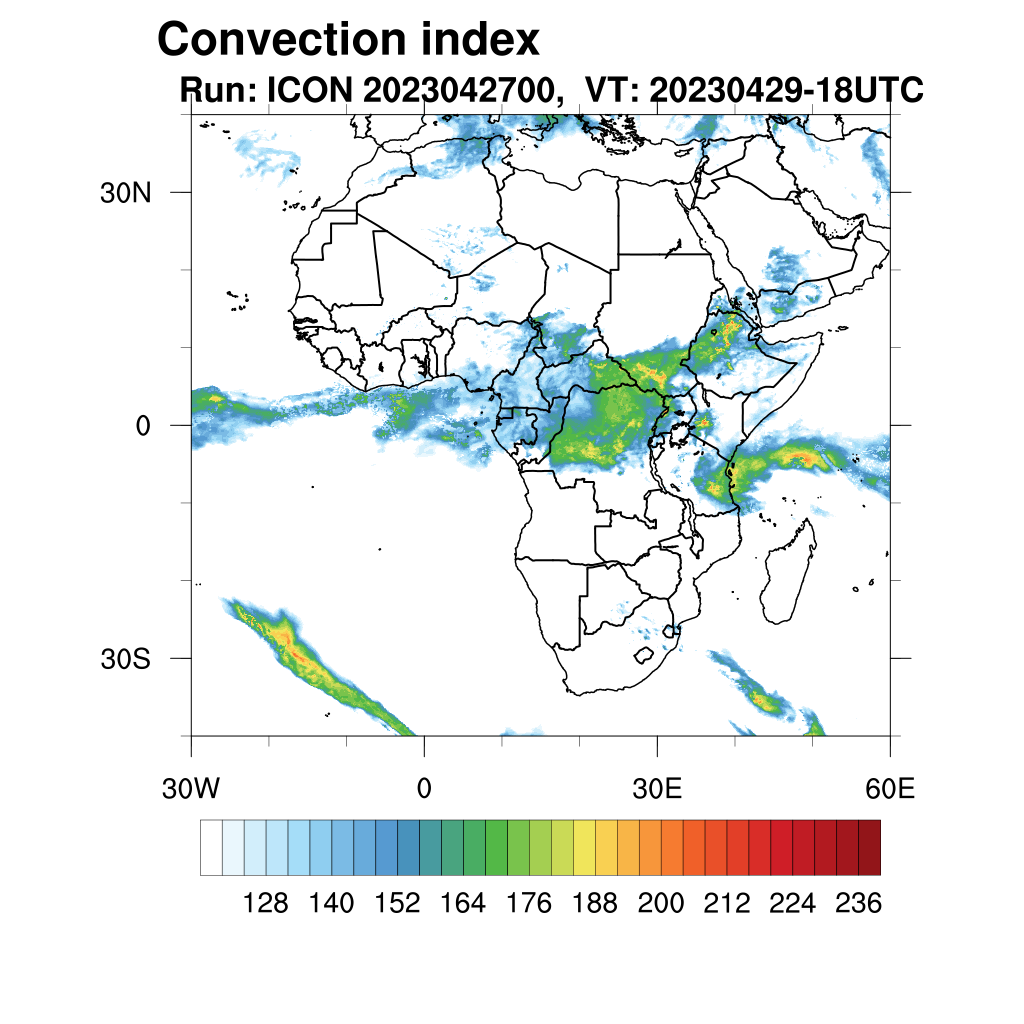 Convection index
Run: ICON 2023042700, VT: 20230429-18UTC

30N
0
30S

30W
0
30E
60E

128 140 152 164 176 188 200 212 224 236